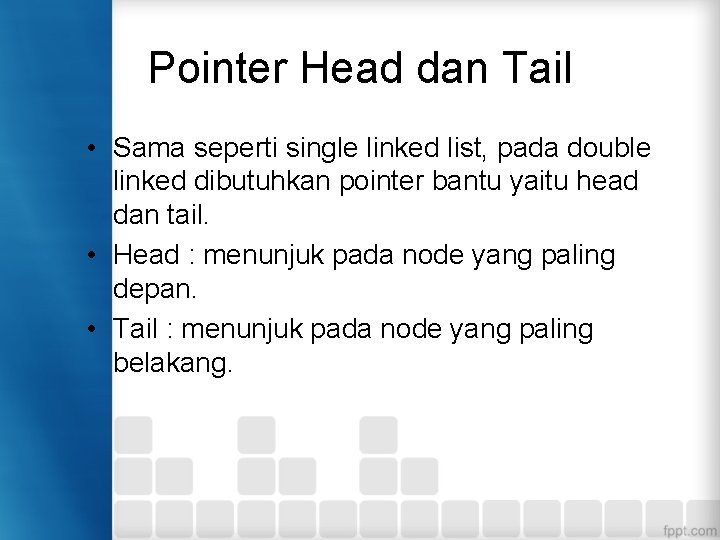 Pointer Head dan Tail

• Sama seperti single linked list, pada double linked dibutuhkan pointer bantu yaitu head dan tail.

• Head : menunjuk pada node yang paling depan.

• Tail : menunjuk pada node yang paling belakang.

fppt.com